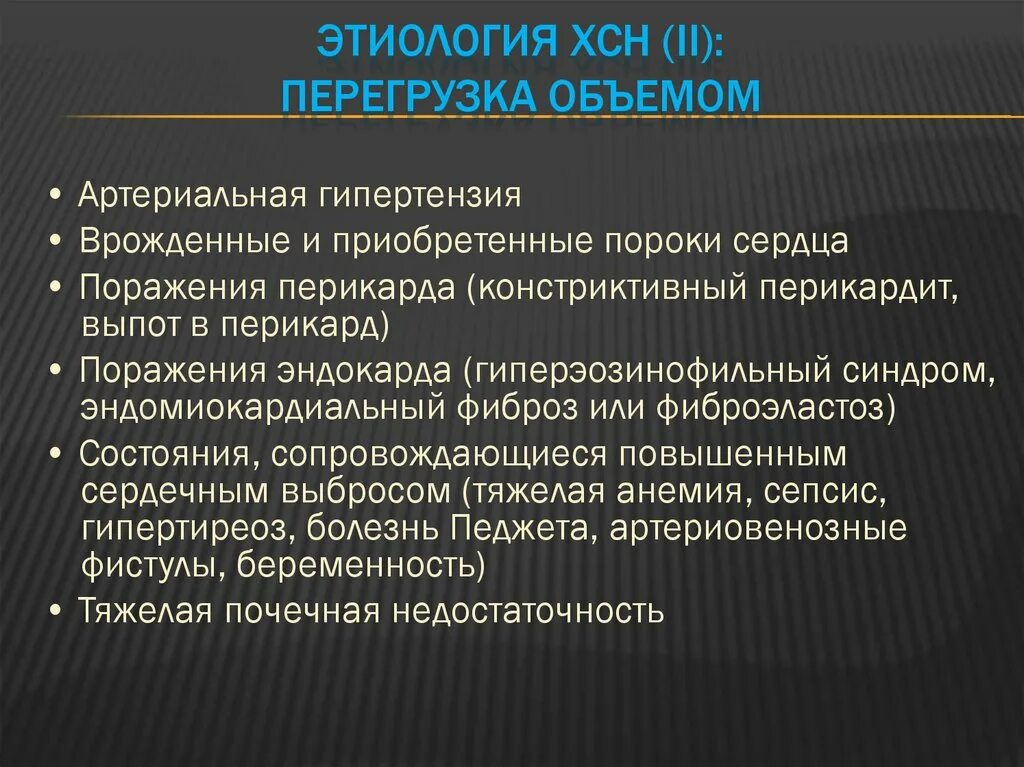 ЭТИОЛОГИЯ ХСН (II):
ПЕРЕГРУЗКА ОБЪЕМОМ

• Артериальная гипертензия
• Врожденные и приобретенные пороки сердца
• Поражения перикарда (констриктивный перикардит, выпот в перикард)
• Поражения эндокарда (гиперэозинофильный синдром, эндомиокардиальный фиброз или фиброэластоз)
• Состояния, сопровождающиеся повышенным сердечным выбросом (тяжелая анемия, сепсис, гипертиреоз, болезнь Педжета, артериовенозные фистулы, беременность)
• Тяжелая почечная недостаточность